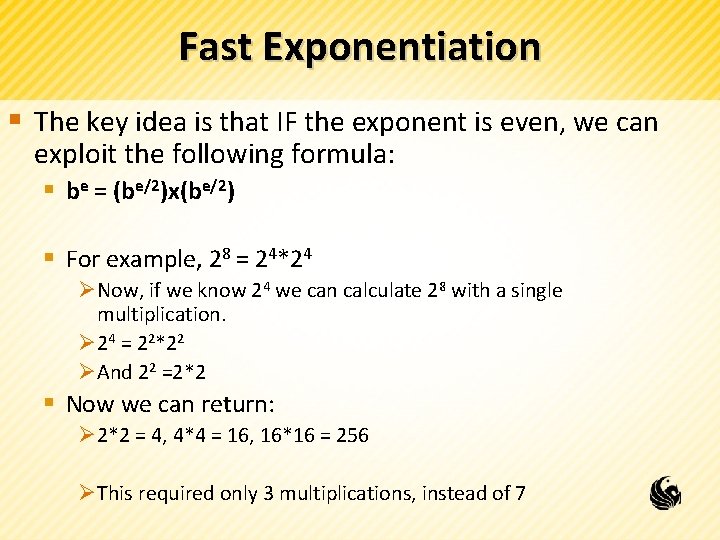 Fast Exponentiation

The key idea is that IF the exponent is even, we can exploit the following formula:

$b^e = (b^{e/2})x(b^{e/2})$

For example, $2^8 = 2^4*2^4$

Now, if we know $2^4$ we can calculate $2^8$ with a single multiplication.

$2^4 = 2^2*2^2$

And $2^2 =2*2$

Now we can return:

$2*2 = 4$, $4*4 = 16$, $16*16 = 256$

This required only 3 multiplications, instead of 7